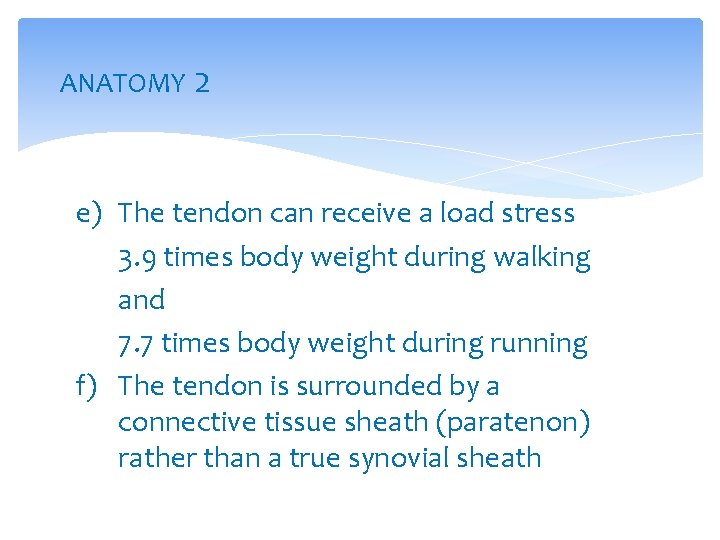 ANATOMY 2

e) The tendon can receive a load stress
3.9 times body weight during walking
and
7.7 times body weight during running

f) The tendon is surrounded by a connective tissue sheath (paratenon) rather than a true synovial sheath